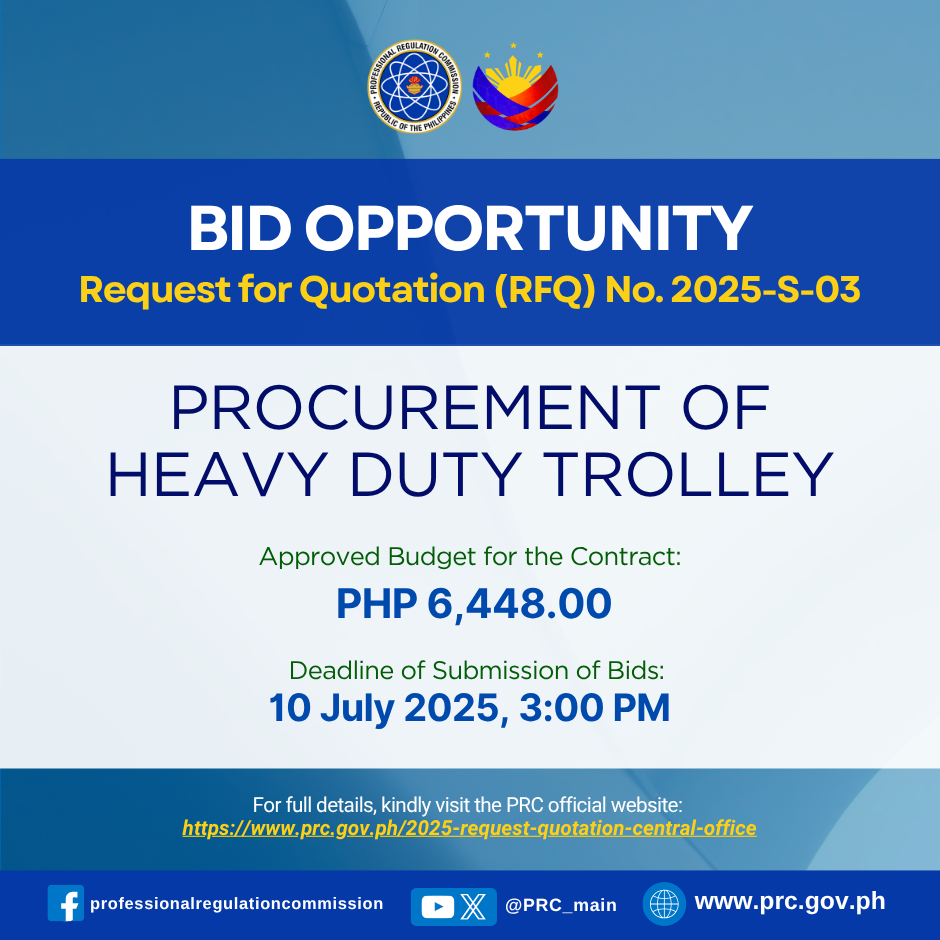 PROFESSIONAL REGULATION COMMISSION
REPUBLIC OF THE PHILIPPINES

BID OPPORTUNITY
Request for Quotation (RFQ) No. 2025-S-03

PROCUREMENT OF HEAVY DUTY TROLLEY

Approved Budget for the Contract:
PHP 6,448.00

Deadline of Submission of Bids:
10 July 2025, 3:00 PM

For full details, kindly visit the PRC official website:
https://www.prc.gov.ph/2025-request-quotation-central-office

professionalregulationcommission
@PRC_main
www.prc.gov.ph